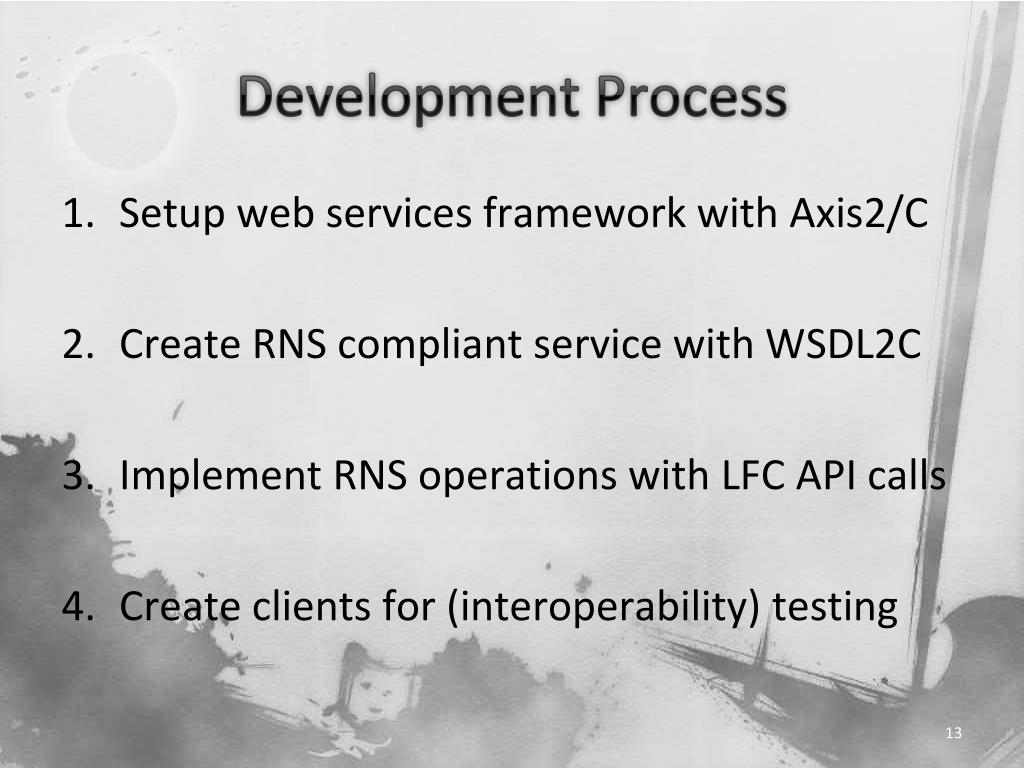 Development Process

1. Setup web services framework with Axis2/C

2. Create RNS compliant service with WSDL2C

3. Implement RNS operations with LFC API calls

4. Create clients for (interoperability) testing

13